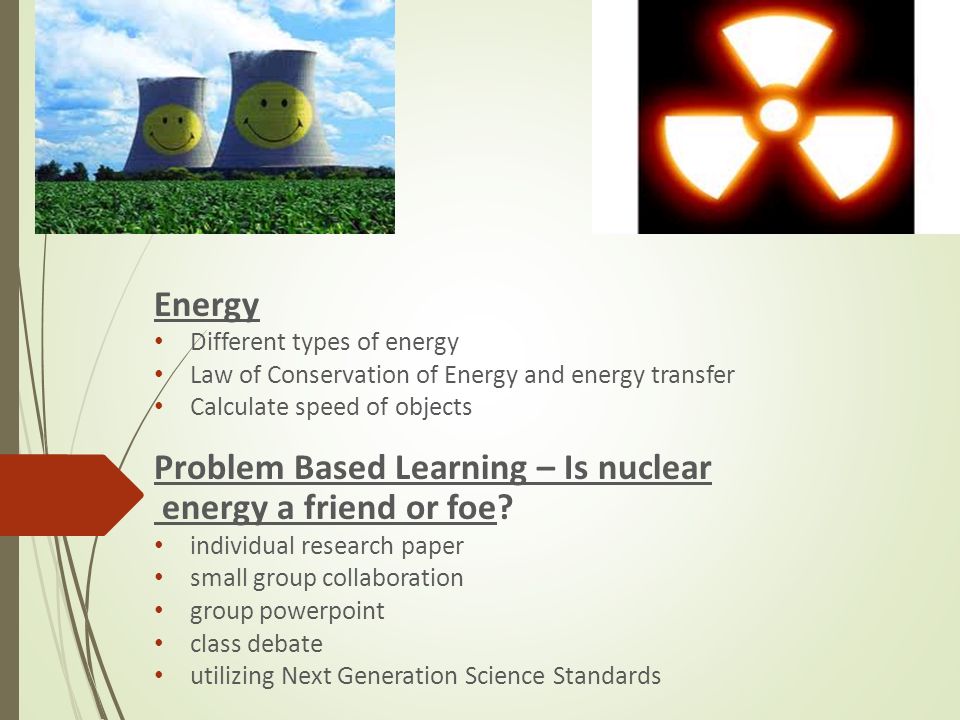 Energy
• Different types of energy
• Law of Conservation of Energy and energy transfer
• Calculate speed of objects

Problem Based Learning – Is nuclear energy a friend or foe?
• individual research paper
• small group collaboration
• group powerpoint
• class debate
• utilizing Next Generation Science Standards